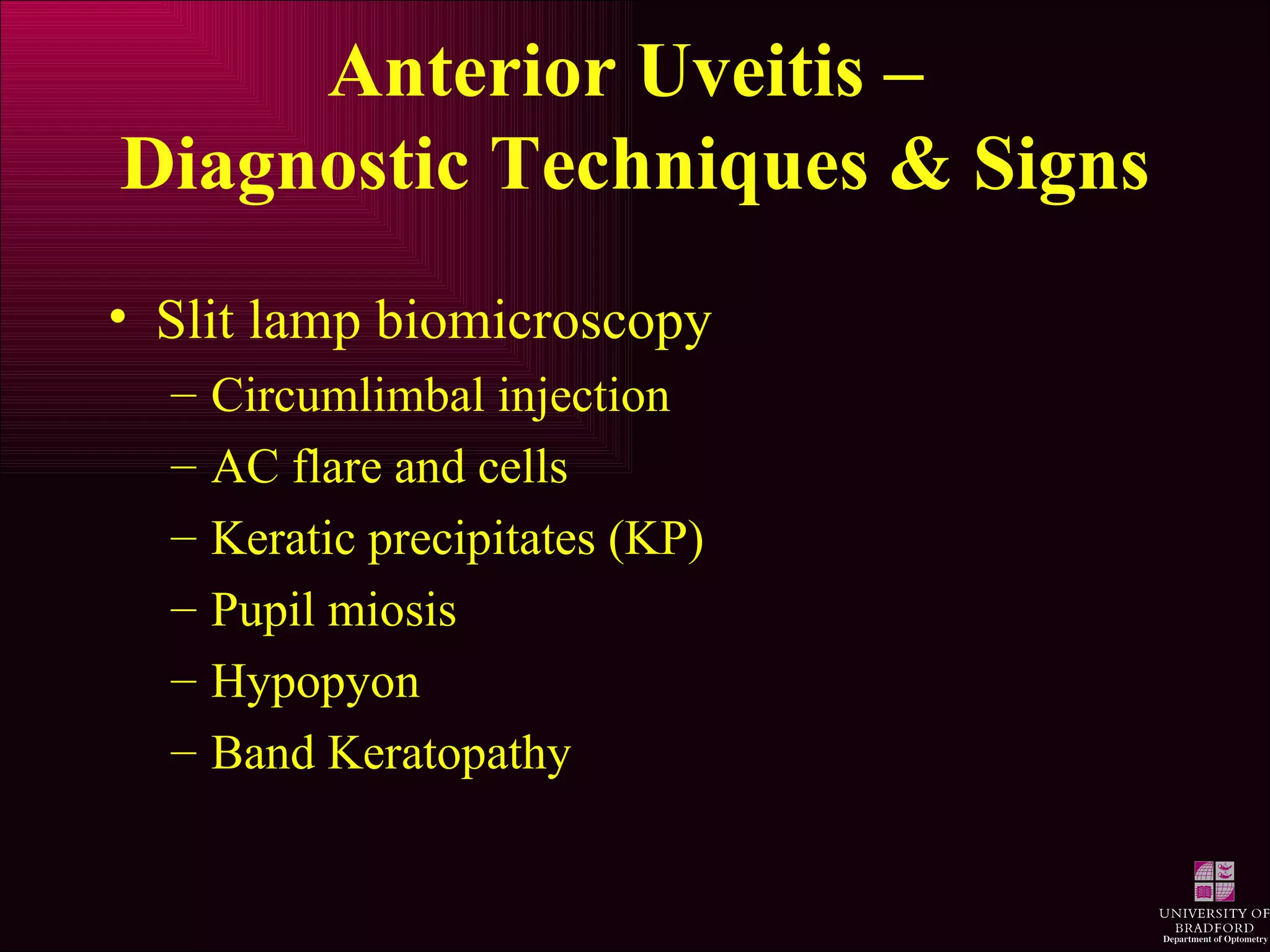 Anterior Uveitis – Diagnostic Techniques & Signs

• Slit lamp biomicroscopy
– Circumlimbal injection
– AC flare and cells
– Keratic precipitates (KP)
– Pupil miosis
– Hypopyon
– Band Keratopathy

UNIVERSITY OF BRADFORD
Department of Optometry